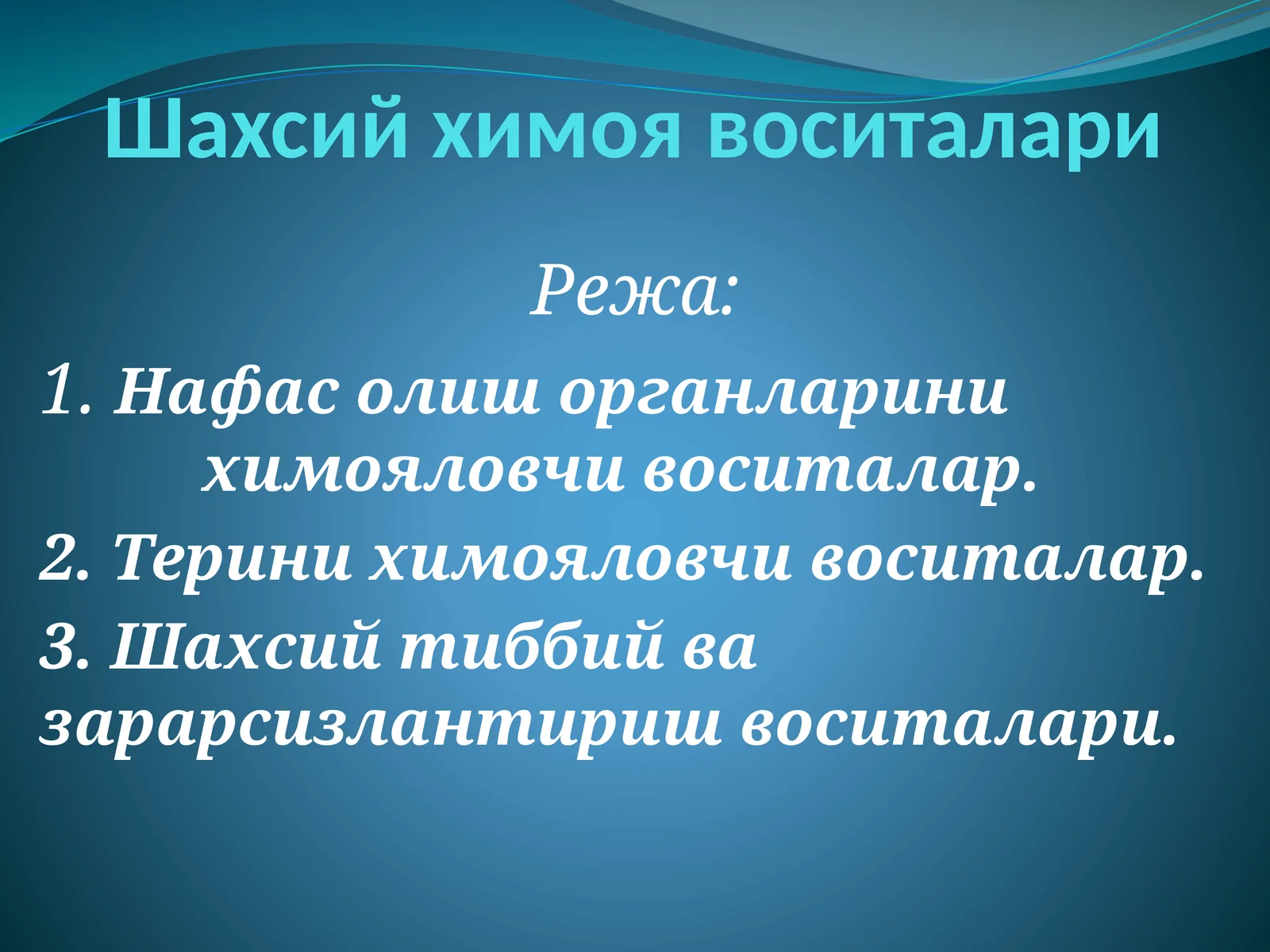 Шахсий химоя воситалари

Режа:

1. Нафас олиш органларини химояловчи воситалар.

2. Терини химояловчи воситалар.

3. Шахсий тиббий ва зарарсизлантириш воситалари.